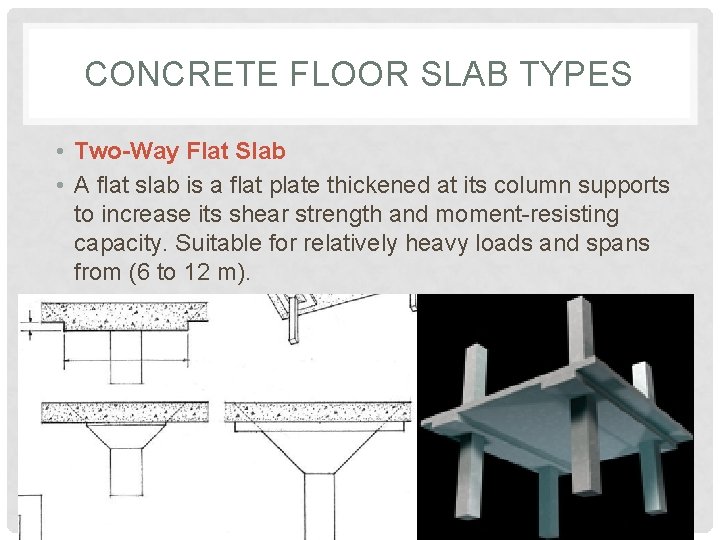 CONCRETE FLOOR SLAB TYPES

• Two-Way Flat Slab

• A flat slab is a flat plate thickened at its column supports to increase its shear strength and moment-resisting capacity. Suitable for relatively heavy loads and spans from (6 to 12 m).